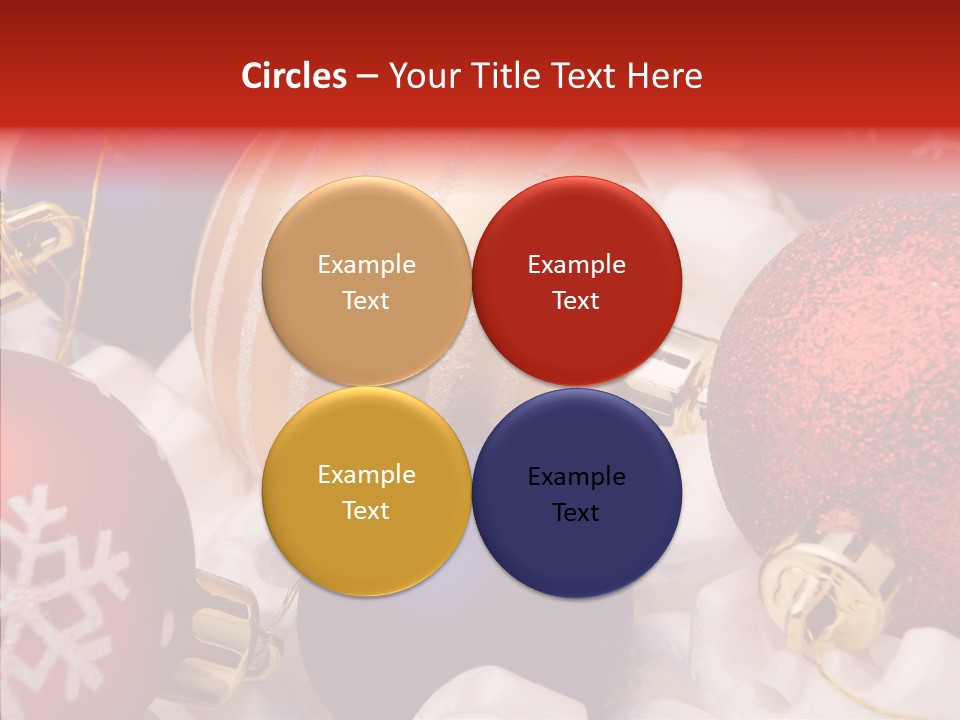 Circles – Your Title Text Here

Example Text

Example Text

Example Text

Example Text